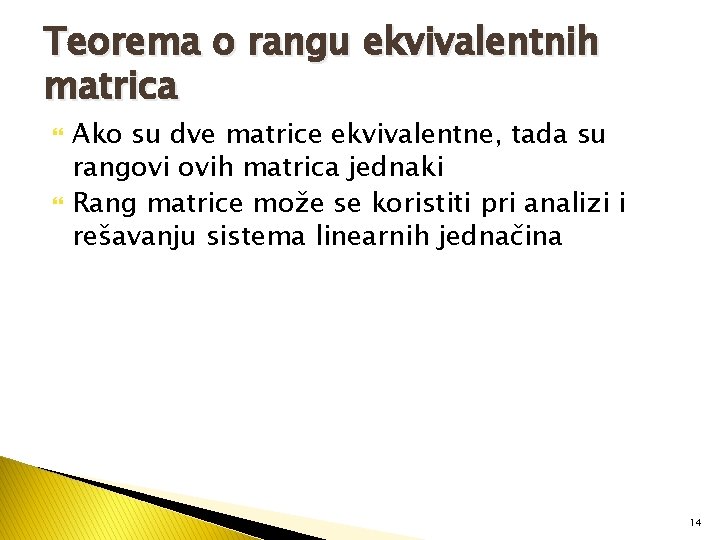 Teorema o rangu ekvivalentnih matrica

Ako su dve matrice ekvivalentne, tada su rangovi ovih matrica jednaki

Rang matrice može se koristiti pri analizi i rešavanju sistema linearnih jednačina

14